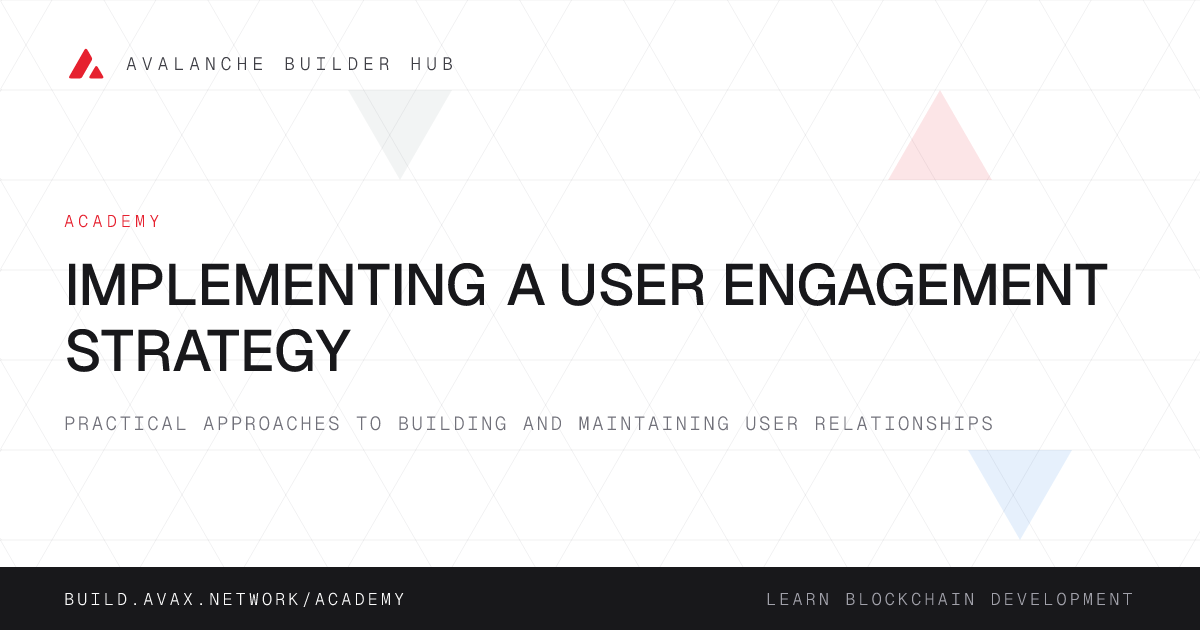 AVALANCHE BUILDER HUB

ACADEMY

IMPLEMENTING A USER ENGAGEMENT STRATEGY

PRACTICAL APPROACHES TO BUILDING AND MAINTAINING USER RELATIONSHIPS

BUILD.AVAX.NETWORK/ACADEMY

LEARN BLOCKCHAIN DEVELOPMENT